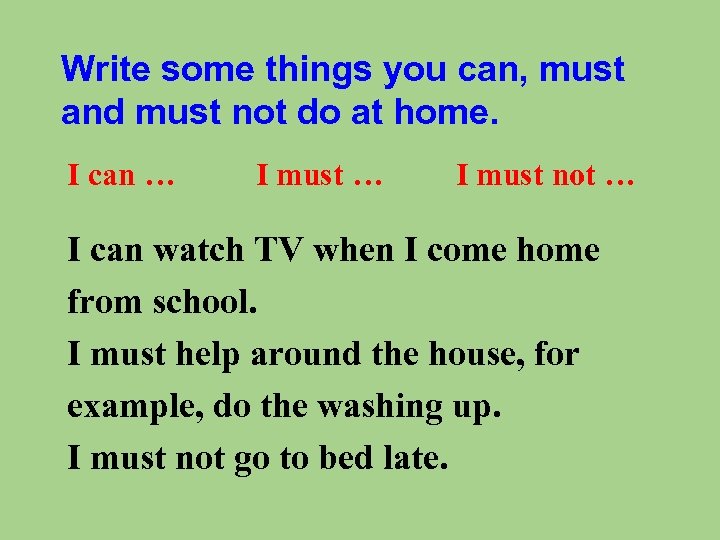 Write some things you can, must and must not do at home.

I can …        I must …        I must not …

I can watch TV when I come home from school.
I must help around the house, for example, do the washing up.
I must not go to bed late.